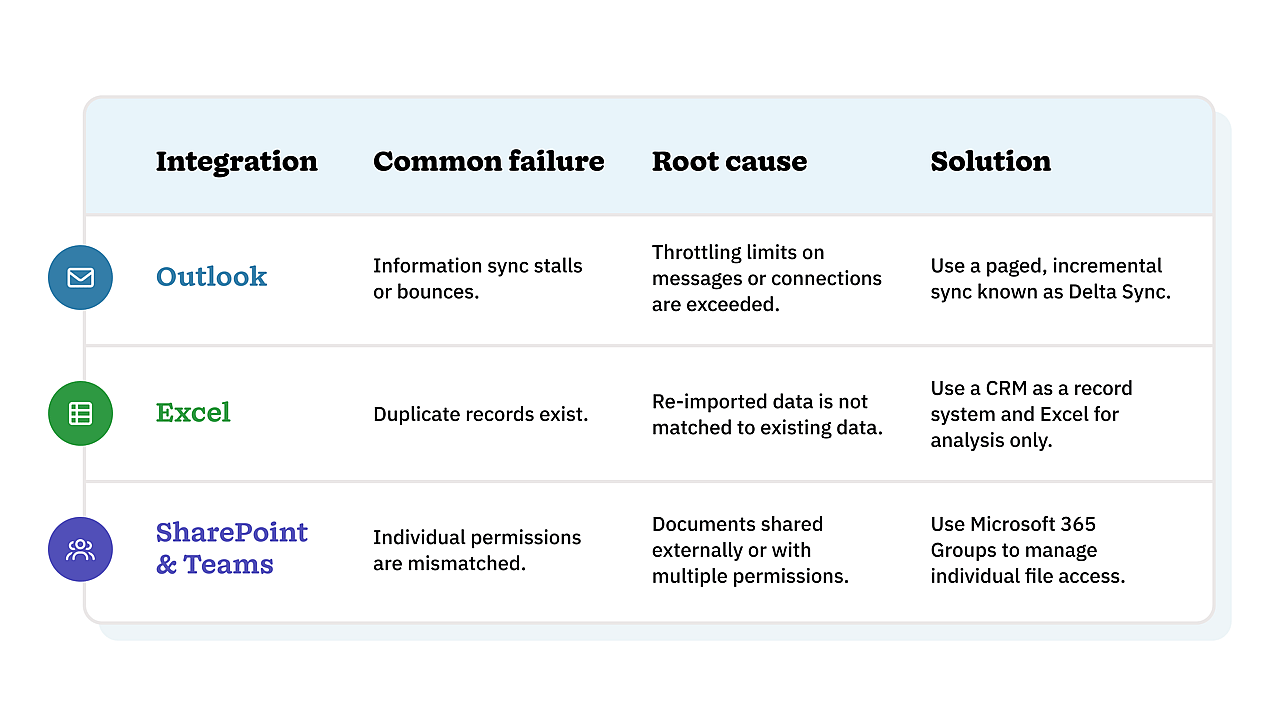 | Integration | Common failure | Root cause | Solution |
|---|---|---|---|
| Outlook | Information sync stalls or bounces. | Throttling limits on messages or connections are exceeded. | Use a paged, incremental sync known as Delta Sync. |
| Excel | Duplicate records exist. | Re-imported data is not matched to existing data. | Use a CRM as a record system and Excel for analysis only. |
| SharePoint & Teams | Individual permissions are mismatched. | Documents shared externally or with multiple permissions. | Use Microsoft 365 Groups to manage individual file access. |